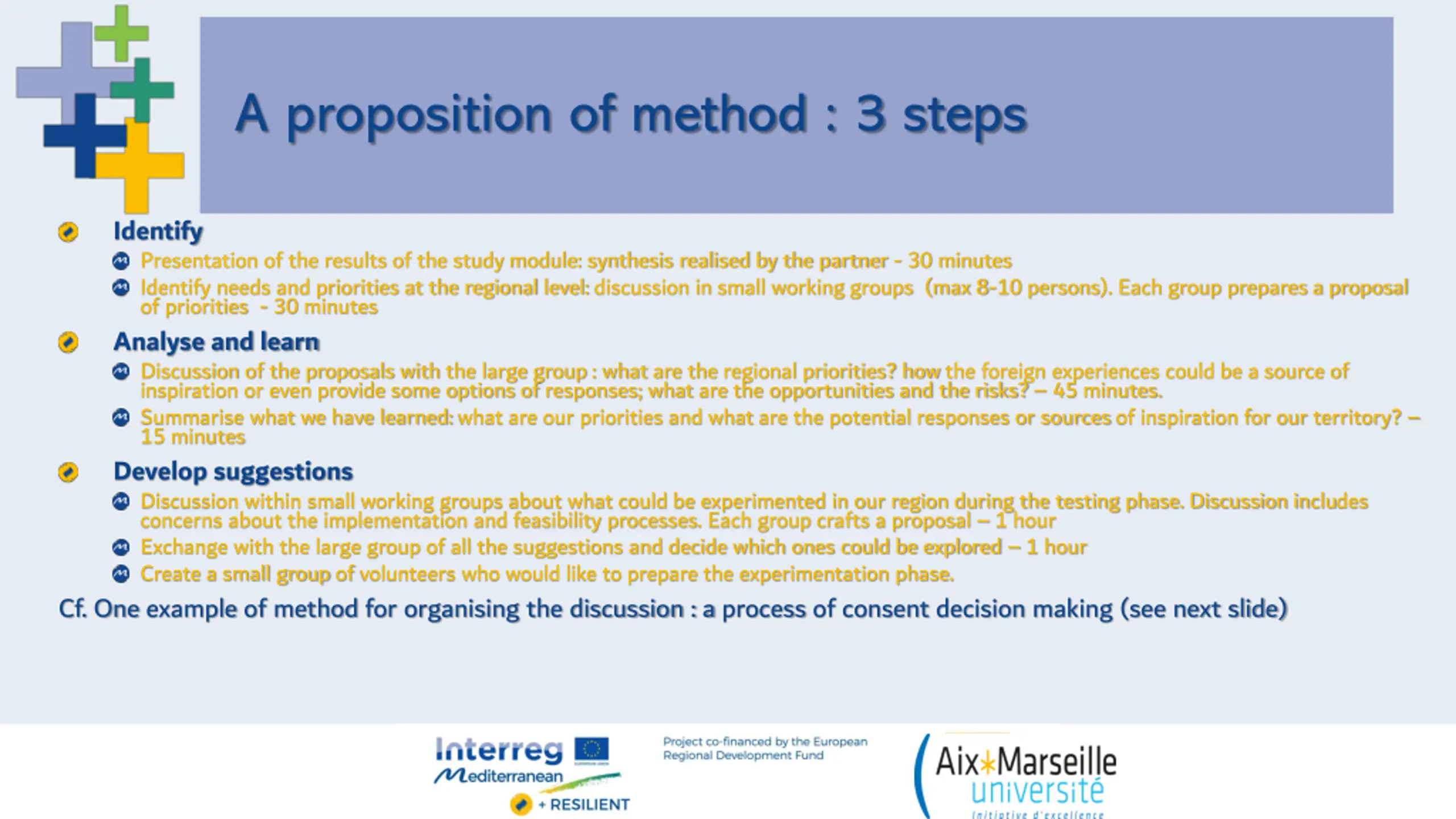 A proposition of method : 3 steps

Identify

Presentation of the results of the study module: synthesis realised by the partner - 30 minutes

Identify needs and priorities at the regional level: discussion in small working groups (max 8-10 persons). Each group prepares a proposal of priorities - 30 minutes

Analyse and learn

Discussion of the proposals with the large group : what are the regional priorities? how the foreign experiences could be a source of inspiration or even provide some options of responses; what are the opportunities and the risks? – 45 minutes.

Summarise what we have learned: what are our priorities and what are the potential responses or sources of inspiration for our territory? – 15 minutes

Develop suggestions

Discussion within small working groups about what could be experimented in our region during the testing phase. Discussion includes concerns about the implementation and feasibility processes. Each group crafts a proposal – 1 hour

Exchange with the large group of all the suggestions and decide which ones could be explored – 1 hour

Create a small group of volunteers who would like to prepare the experimentation phase.

Cf. One example of method for organising the discussion : a process of consent decision making (see next slide)

Interreg Mediterranean + RESILIENT

Project co-financed by the European Regional Development Fund

Aix*Marseille université Initiative d'excellence